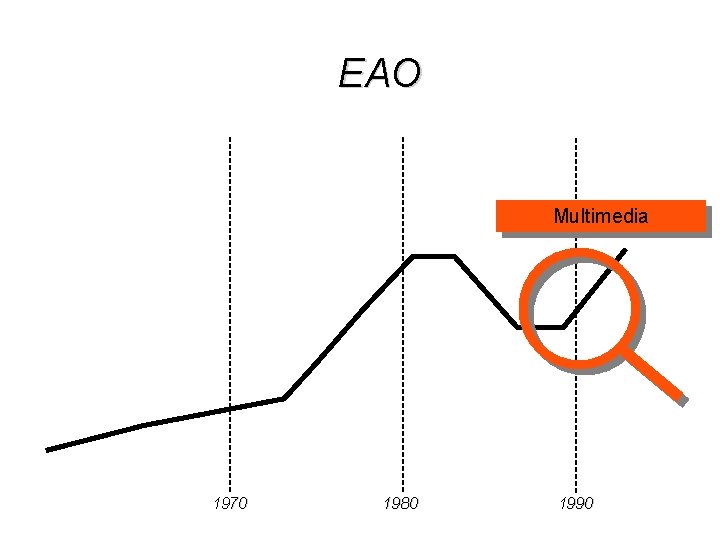 EAO

Multimedia

1970

1980

1990